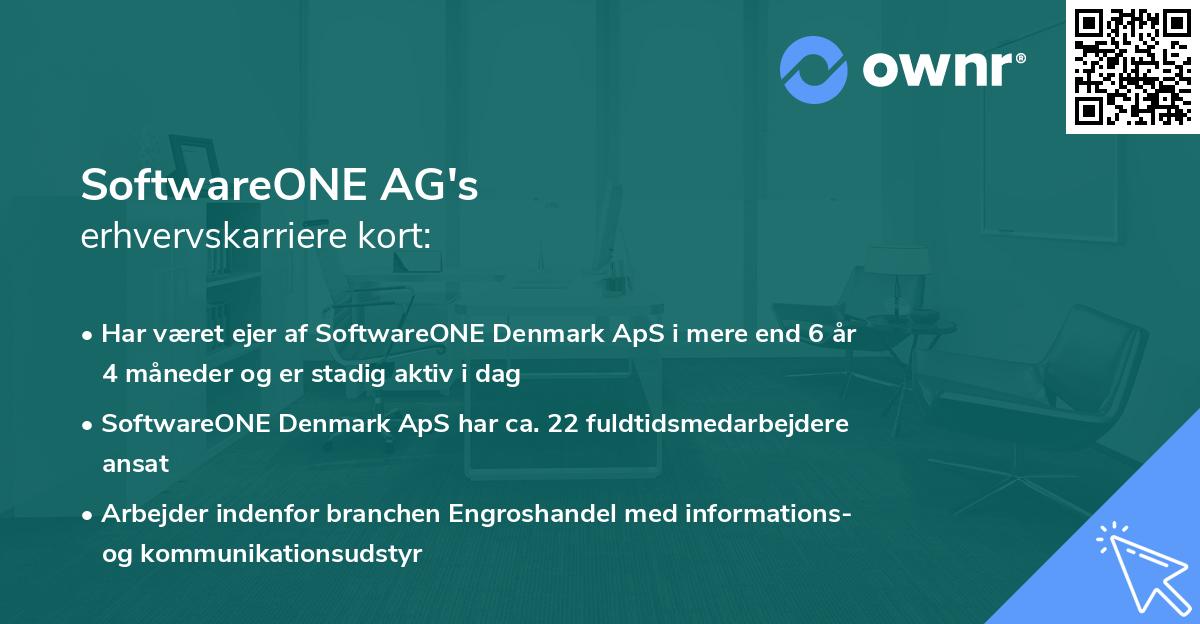 ownr®

SoftwareONE AG's
erhvervskarriere kort:

• Har været ejer af SoftwareONE Denmark ApS i mere end 6 år 4 måneder og er stadig aktiv i dag

• SoftwareONE Denmark ApS har ca. 22 fuldtidsmedarbejdere ansat

• Arbejder indenfor branchen Engroshandel med informations- og kommunikationsudstyr